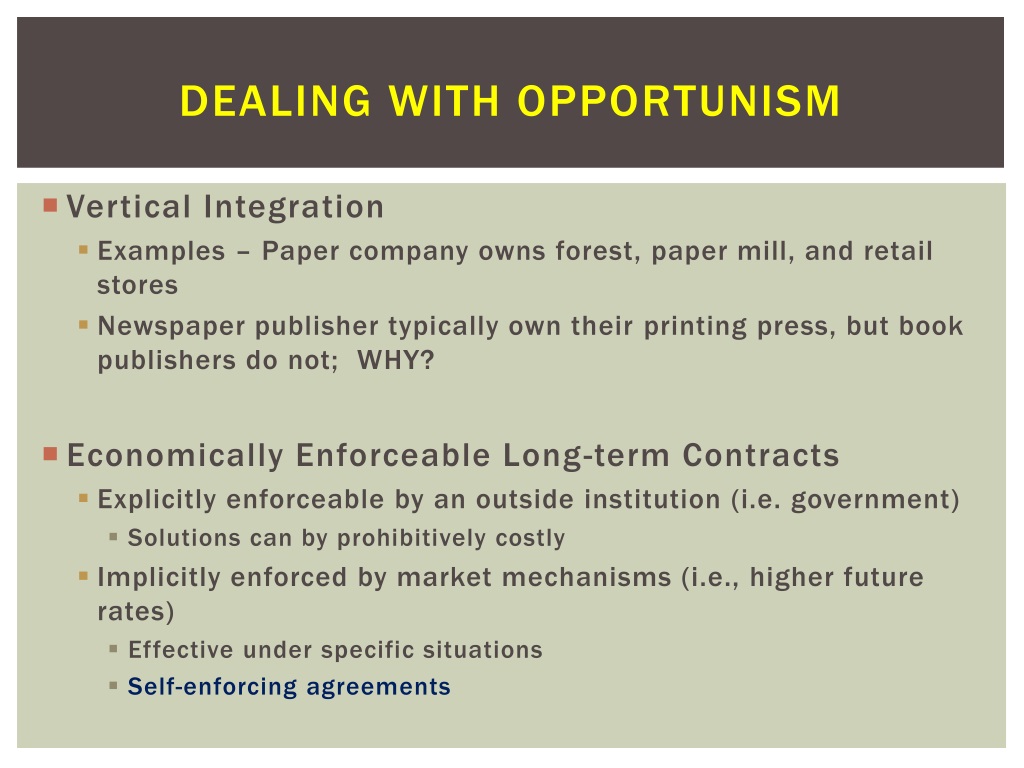 DEALING WITH OPPORTUNISM

Vertical Integration

Examples – Paper company owns forest, paper mill, and retail stores

Newspaper publisher typically own their printing press, but book publishers do not; WHY?

Economically Enforceable Long-term Contracts

Explicitly enforceable by an outside institution (i.e. government)

Solutions can by prohibitively costly

Implicitly enforced by market mechanisms (i.e., higher future rates)

Effective under specific situations

Self-enforcing agreements